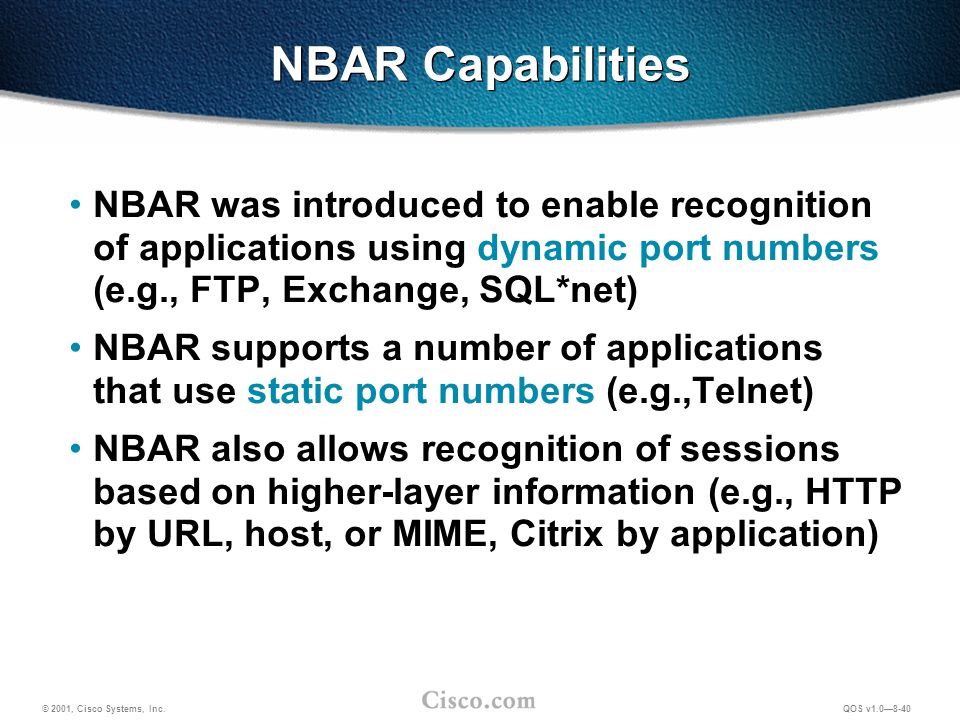 NBAR Capabilities

• NBAR was introduced to enable recognition of applications using dynamic port numbers (e.g., FTP, Exchange, SQL*net)

• NBAR supports a number of applications that use static port numbers (e.g.,Telnet)

• NBAR also allows recognition of sessions based on higher-layer information (e.g., HTTP by URL, host, or MIME, Citrix by application)

© 2001, Cisco Systems, Inc.

Cisco.com

QOS v1.0—8-40